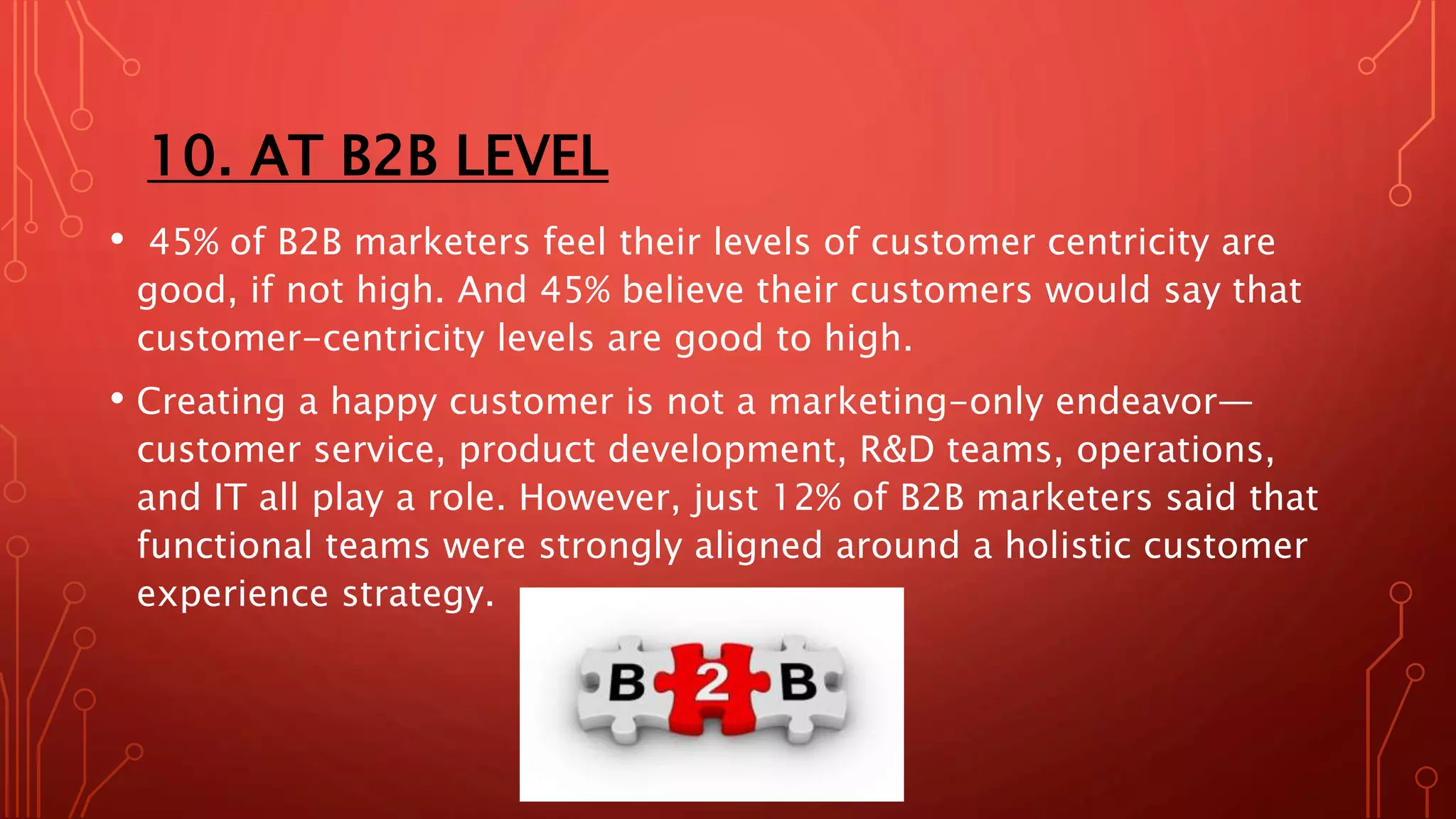 10. AT B2B LEVEL

• 45% of B2B marketers feel their levels of customer centricity are good, if not high. And 45% believe their customers would say that customer-centricity levels are good to high.

• Creating a happy customer is not a marketing-only endeavor—customer service, product development, R&D teams, operations, and IT all play a role. However, just 12% of B2B marketers said that functional teams were strongly aligned around a holistic customer experience strategy.

B 2 B